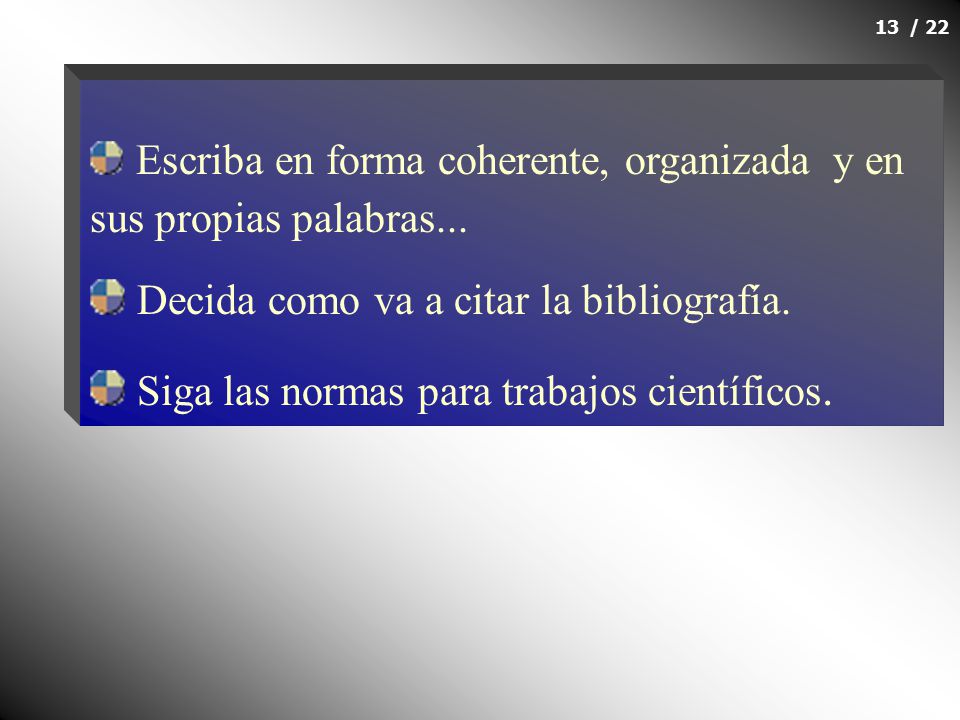 13 / 22

Escriba en forma coherente, organizada y en sus propias palabras...

Decida como va a citar la bibliografía.

Siga las normas para trabajos científicos.